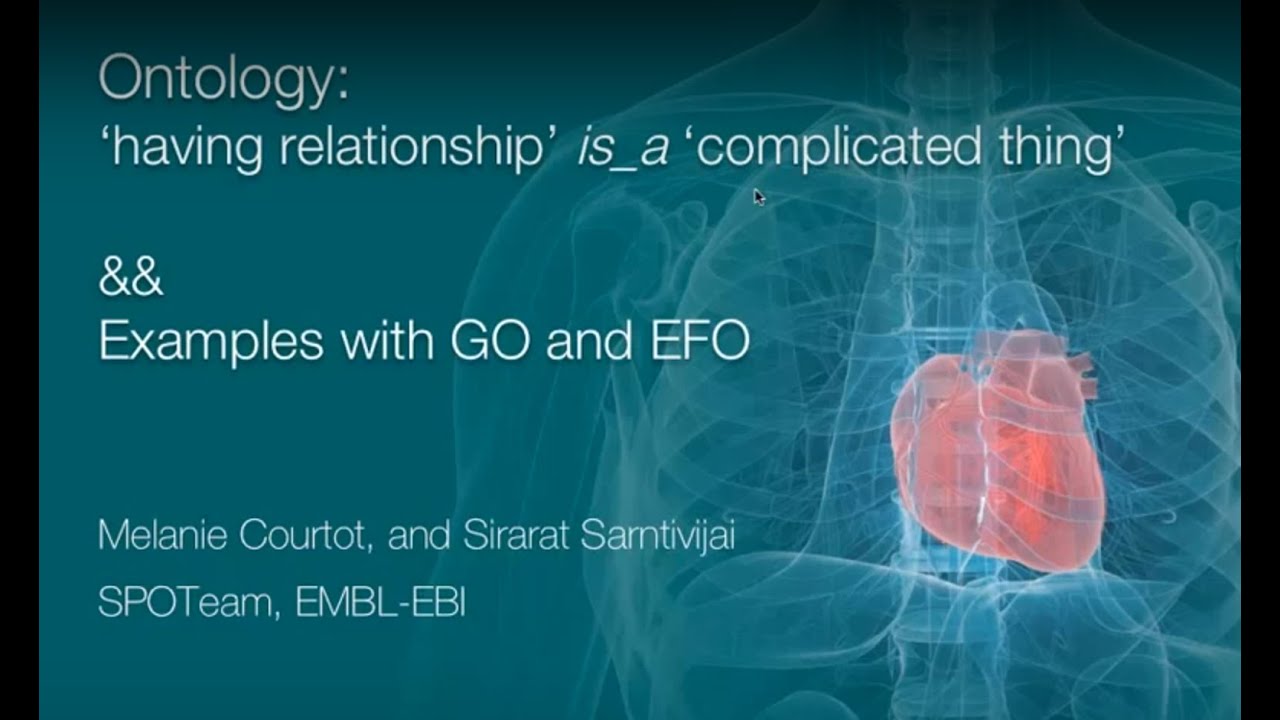 Ontology:
‘having relationship’ is_a ‘complicated thing’

&&
Examples with GO and EFO

Melanie Courtot, and Sirarat Sarntivijai

SPOTeam, EMBL-EBI